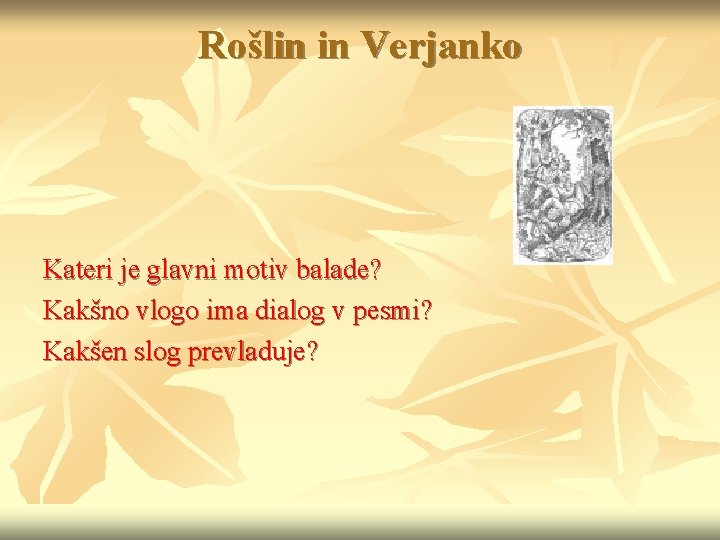 Rošlin in Verjanko

Kateri je glavni motiv balade?
Kakšno vlogo ima dialog v pesmi?
Kakšen slog prevladuje?